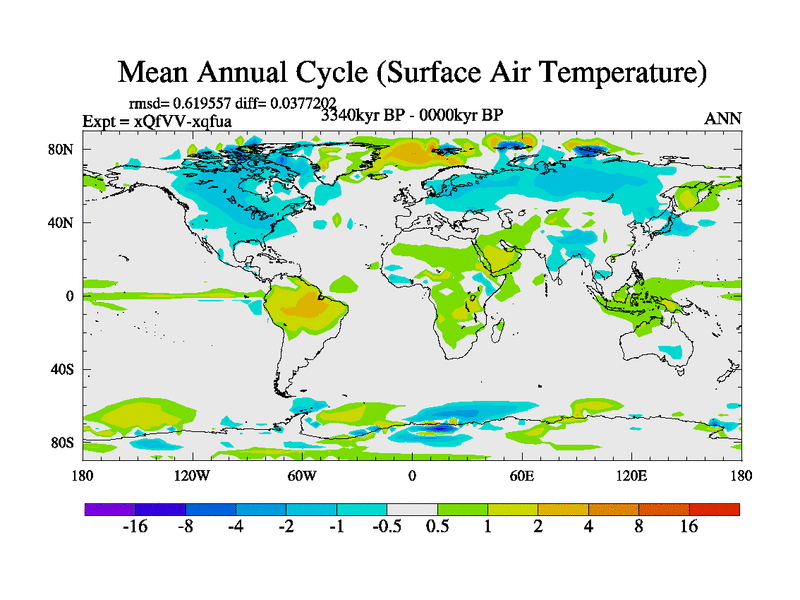 Mean Annual Cycle (Surface Air Temperature)

rmsd= 0.619557 diff= 0.0377202
Expt = xQfVV-xqfua
3340kyr BP - 0000kyr BP
ANN

80N
40N
0
40S
80S

180
120W
60W
0
60E
120E
180

-16
-8
-4
-2
-1
-0.5
0.5
1
2
4
8
16